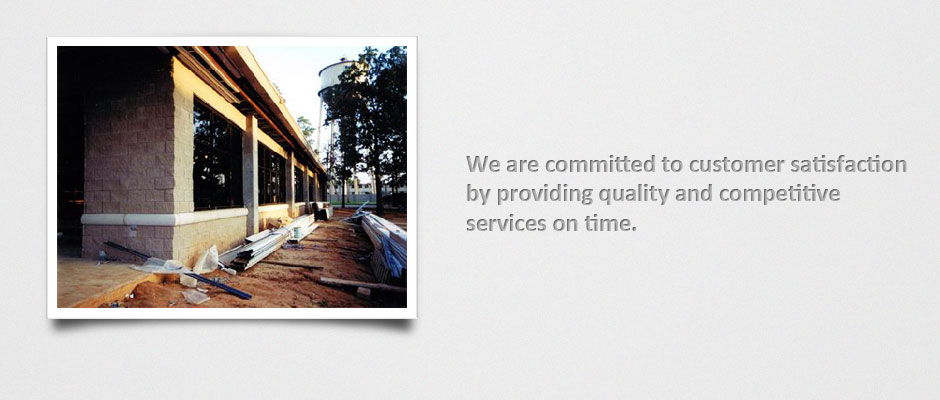 We are committed to customer satisfaction by providing quality and competitive services on time.